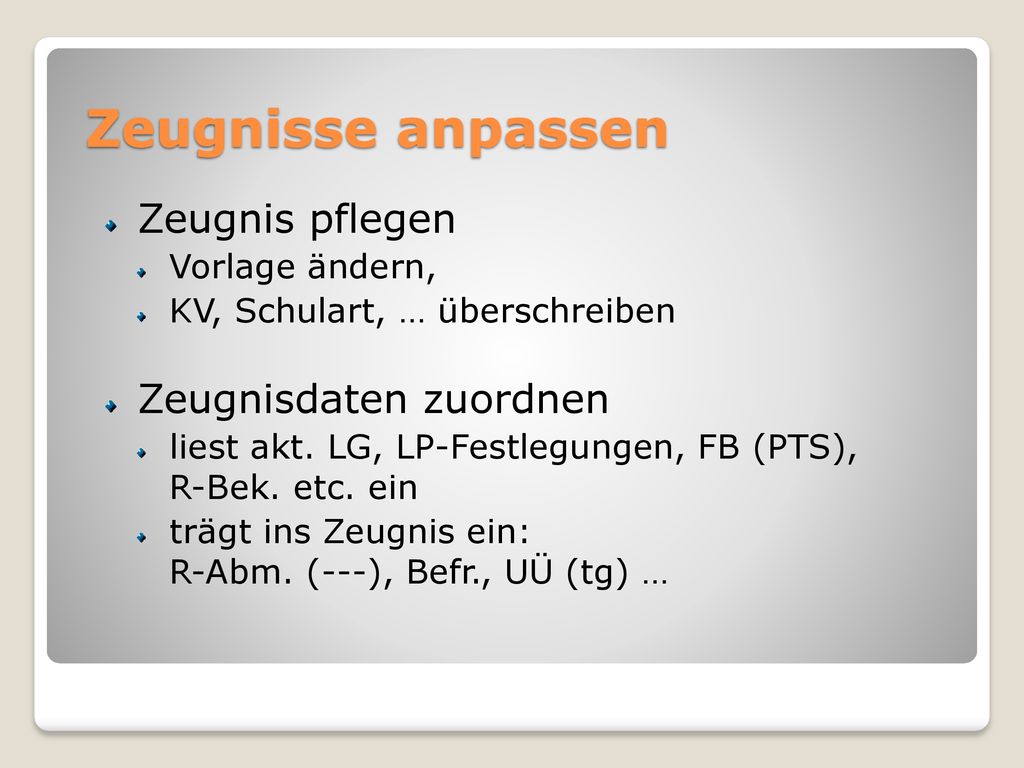 Zeugnisse anpassen

Zeugnis pflegen

Vorlage ändern,

KV, Schulart, … überschreiben

Zeugnisdaten zuordnen

liest akt. LG, LP-Festlegungen, FB (PTS), R-Bek. etc. ein

trägt ins Zeugnis ein: R-Abm. (---), Befr., UÜ (tg) …